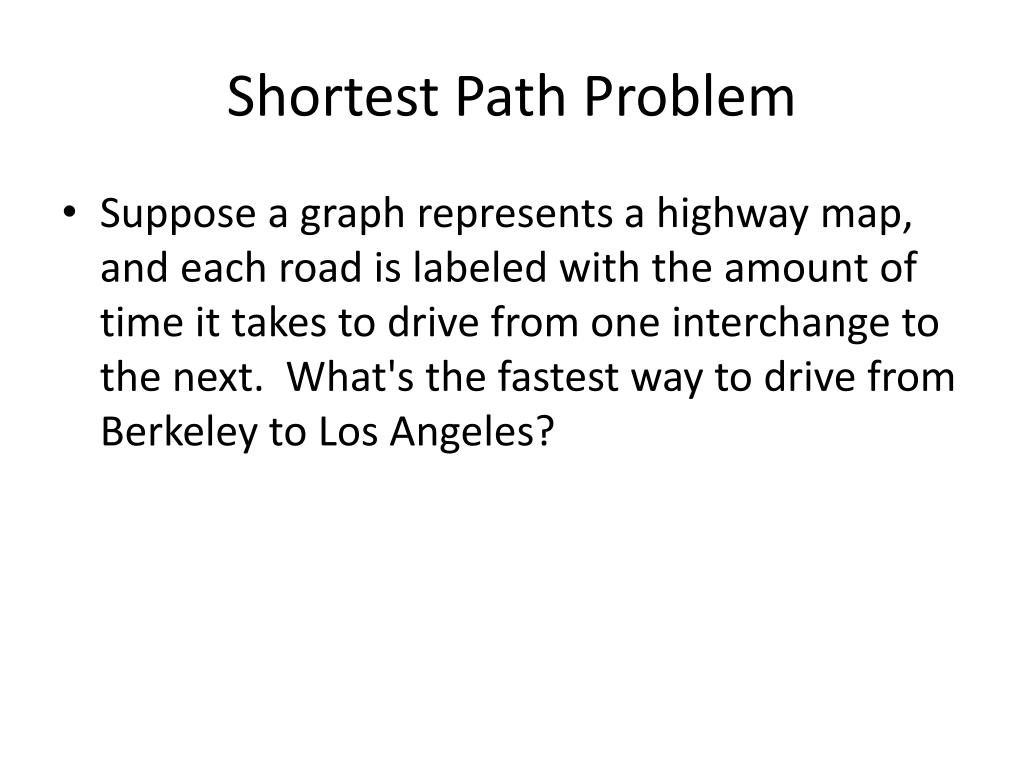 Shortest Path Problem

• Suppose a graph represents a highway map, and each road is labeled with the amount of time it takes to drive from one interchange to the next. What's the fastest way to drive from Berkeley to Los Angeles?